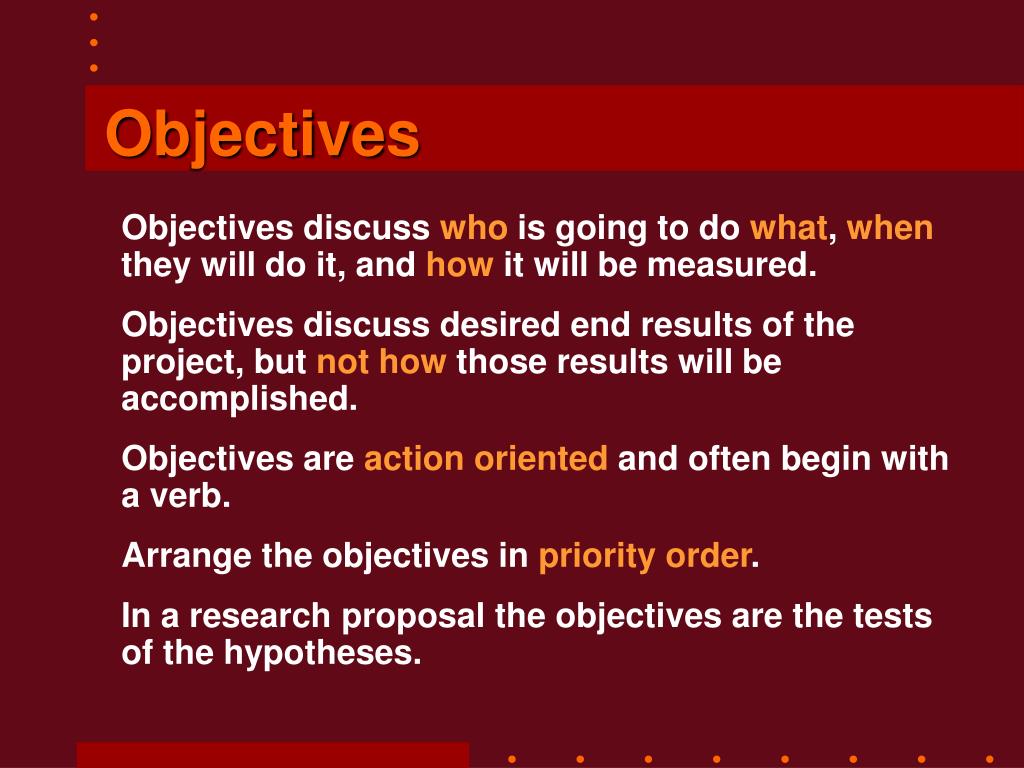 Objectives

Objectives discuss who is going to do what, when they will do it, and how it will be measured.

Objectives discuss desired end results of the project, but not how those results will be accomplished.

Objectives are action oriented and often begin with a verb.

Arrange the objectives in priority order.

In a research proposal the objectives are the tests of the hypotheses.